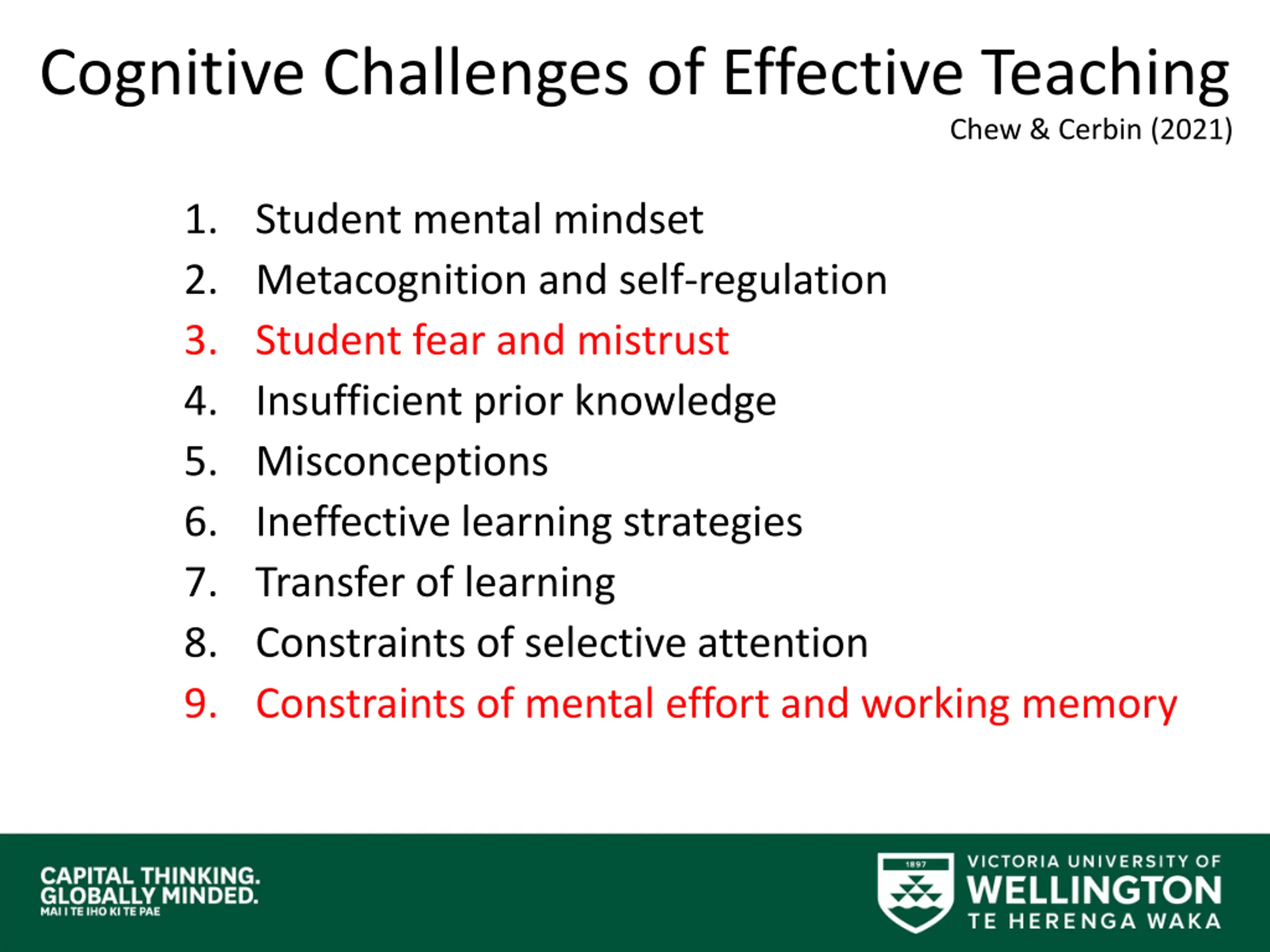 Cognitive Challenges of Effective Teaching

Chew & Cerbin (2021)

1. Student mental mindset
2. Metacognition and self-regulation
3. Student fear and mistrust
4. Insufficient prior knowledge
5. Misconceptions
6. Ineffective learning strategies
7. Transfer of learning
8. Constraints of selective attention
9. Constraints of mental effort and working memory

CAPITAL THINKING. GLOBALLY MINDED.
MAI I TE IHO KI TE PAE

1897
VICTORIA UNIVERSITY OF
WELLINGTON
TE HERENGA WAKA